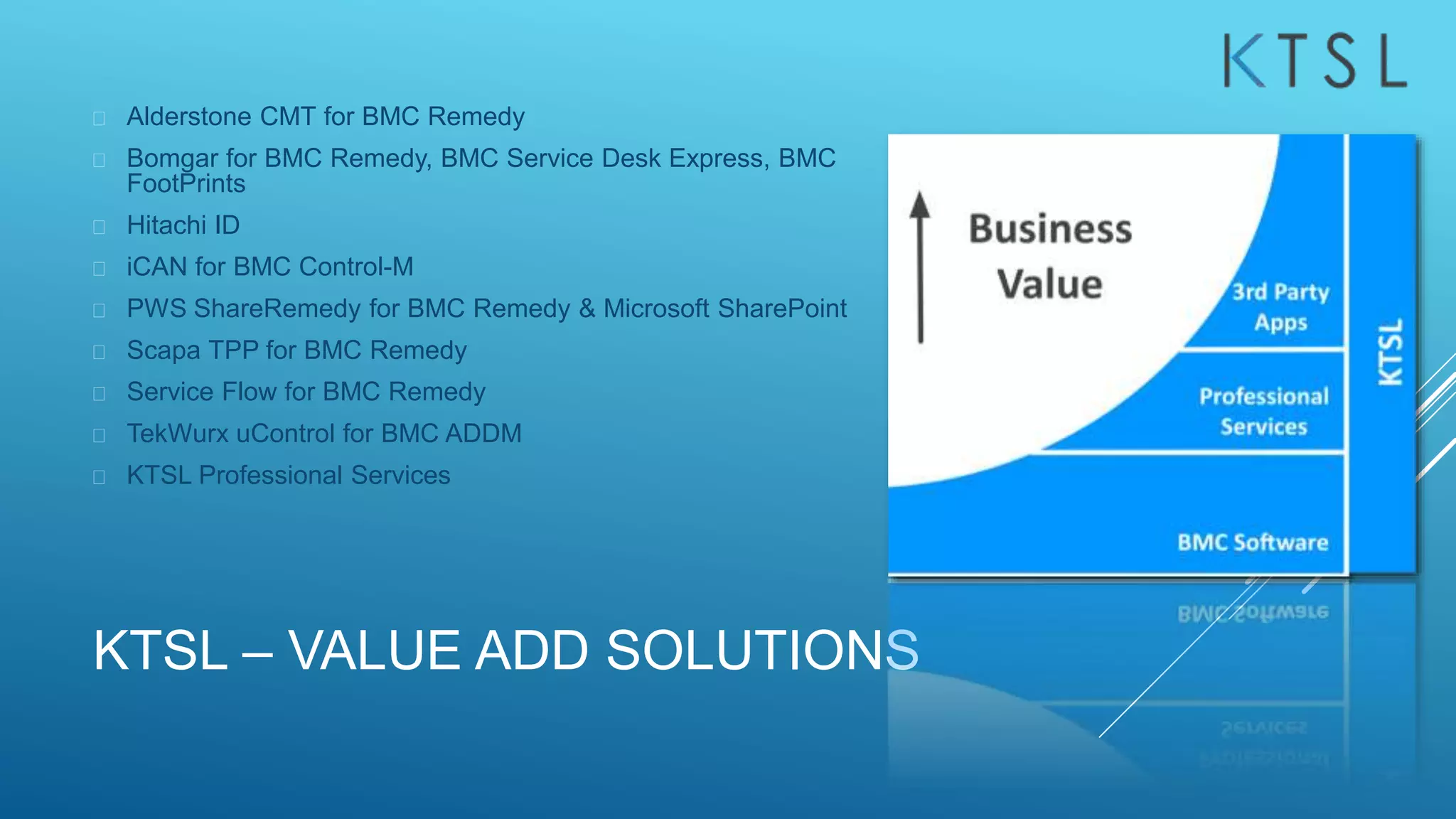 KTSL

Alderstone CMT for BMC Remedy
Bomgar for BMC Remedy, BMC Service Desk Express, BMC FootPrints
Hitachi ID
iCAN for BMC Control-M
PWS ShareRemedy for BMC Remedy & Microsoft SharePoint
Scapa TPP for BMC Remedy
Service Flow for BMC Remedy
TekWurx uControl for BMC ADDM
KTSL Professional Services

Business Value

3rd Party Apps

Professional Services

BMC Software

KTSL

KTSL – VALUE ADD SOLUTIONS